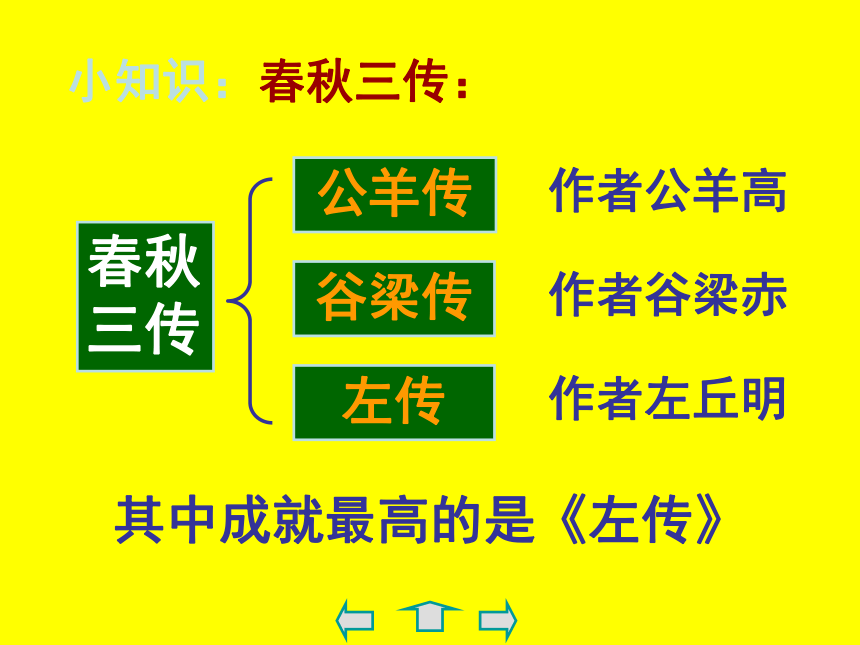 小知识：春秋三传：

春秋三传

公羊传　作者公羊高

谷梁传　作者谷梁赤

左传　作者左丘明

其中成就最高的是《左传》